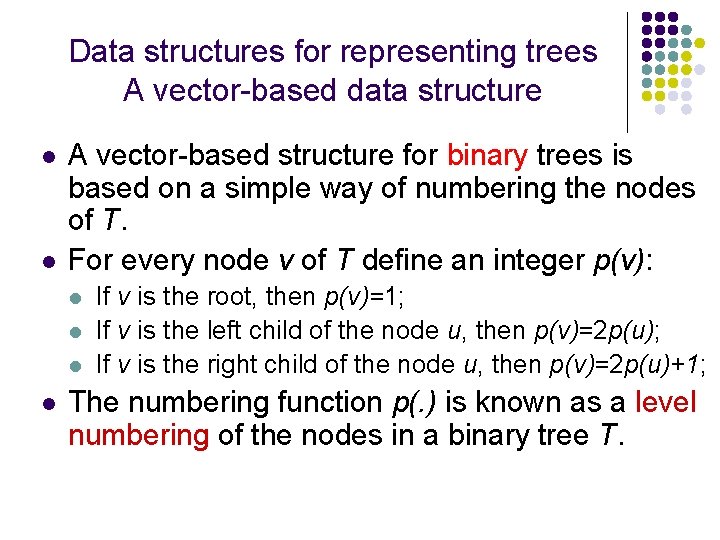 Data structures for representing trees
A vector-based data structure

- A vector-based structure for binary trees is based on a simple way of numbering the nodes of $T$.
- For every node $v$ of $T$ define an integer $p(v)$:
  - If $v$ is the root, then $p(v)=1$;
  - If $v$ is the left child of the node $u$, then $p(v)=2p(u)$;
  - If $v$ is the right child of the node $u$, then $p(v)=2p(u)+1$;
- The numbering function $p(.)$ is known as a level numbering of the nodes in a binary tree $T$.